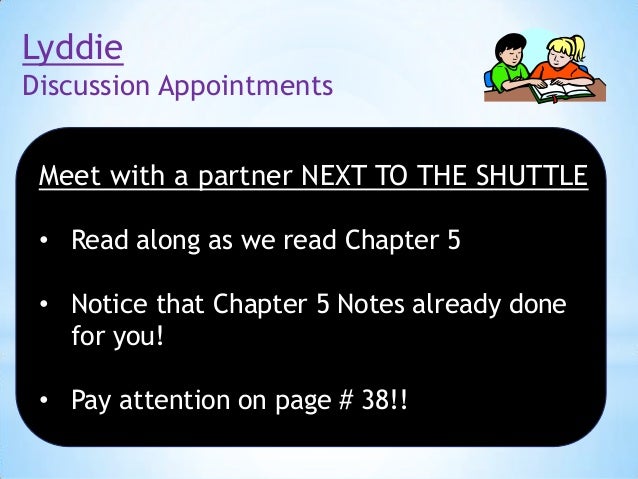 Lyddie
Discussion Appointments

Meet with a partner NEXT TO THE SHUTTLE

• Read along as we read Chapter 5

• Notice that Chapter 5 Notes already done for you!

• Pay attention on page # 38!!